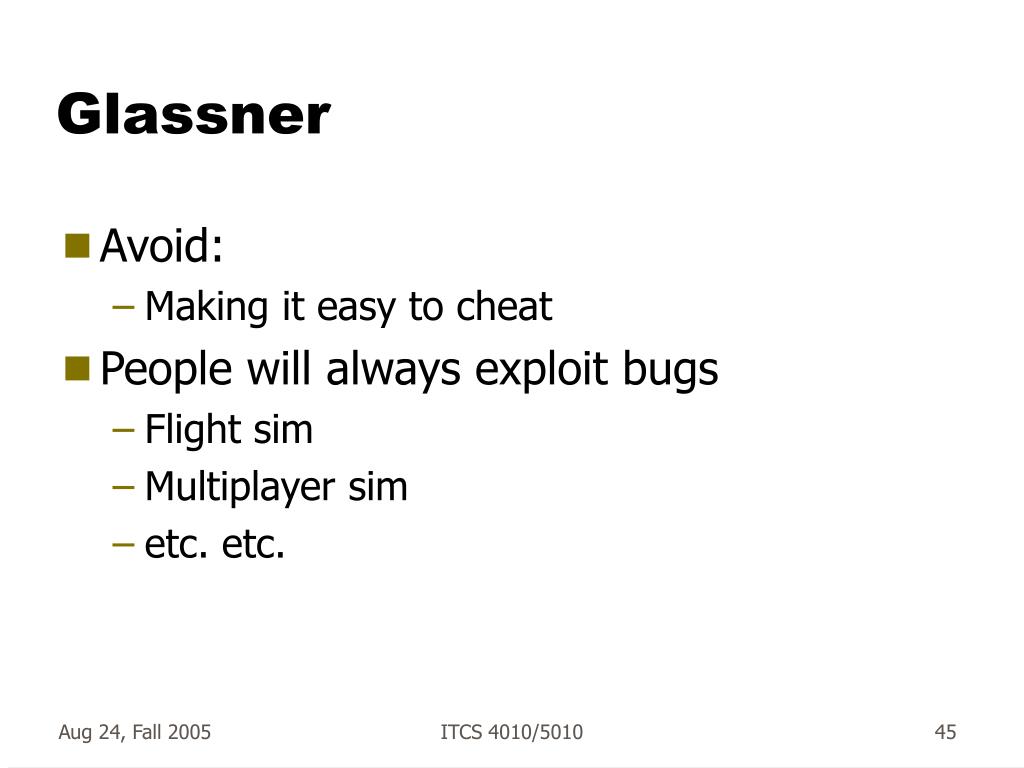 Glassner

Avoid:

– Making it easy to cheat

People will always exploit bugs

– Flight sim

– Multiplayer sim

– etc. etc.

Aug 24, Fall 2005

ITCS 4010/5010

45